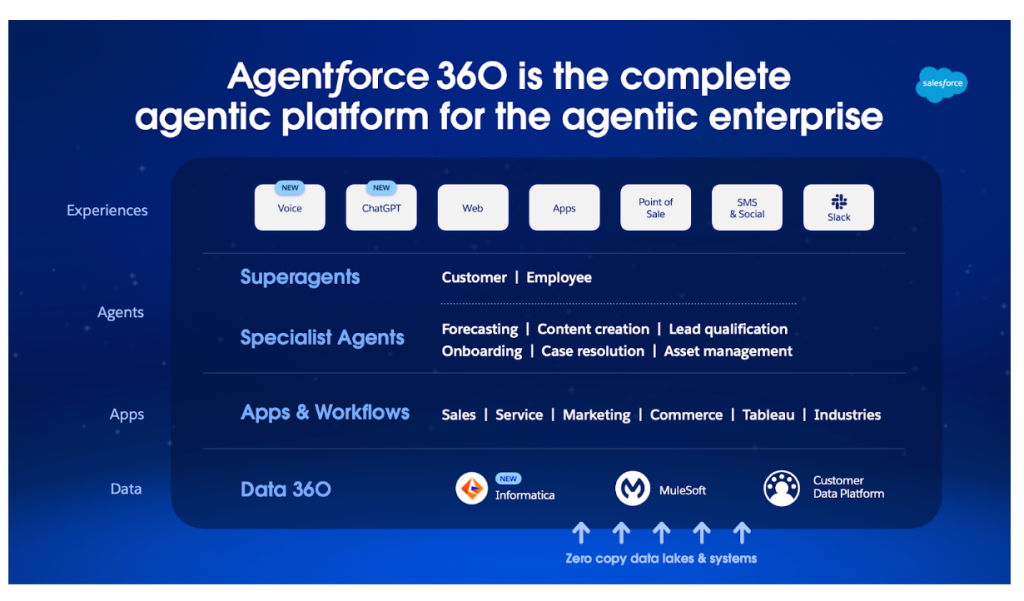 Agentforce 360 is the complete agentic platform for the agentic enterprise

salesforce

Experiences

NEW
Voice

NEW
ChatGPT

Web

Apps

Point of Sale

SMS & Social

Slack

Agents

Superagents

Customer | Employee

Specialist Agents

Forecasting | Content creation | Lead qualification
Onboarding | Case resolution | Asset management

Apps

Apps & Workflows

Sales | Service | Marketing | Commerce | Tableau | Industries

Data

Data 360

NEW
Informatica

MuleSoft

Customer Data Platform

Zero copy data lakes & systems